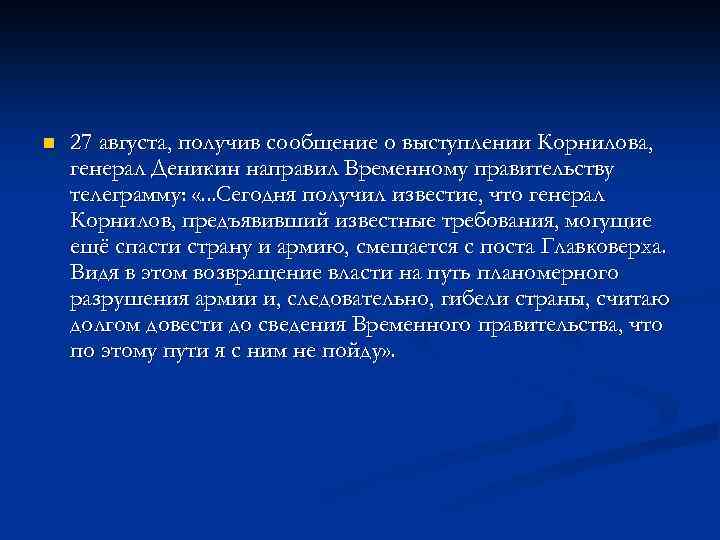 27 августа, получив сообщение о выступлении Корнилова, генерал Деникин направил Временному правительству телеграмму: «...Сегодня получил известие, что генерал Корнилов, предъявивший известные требования, могущие ещё спасти страну и армию, смещается с поста Главковерха. Видя в этом возвращение власти на путь планомерного разрушения армии и, следовательно, гибели страны, считаю долгом довести до сведения Временного правительства, что по этому пути я с ним не пойду».